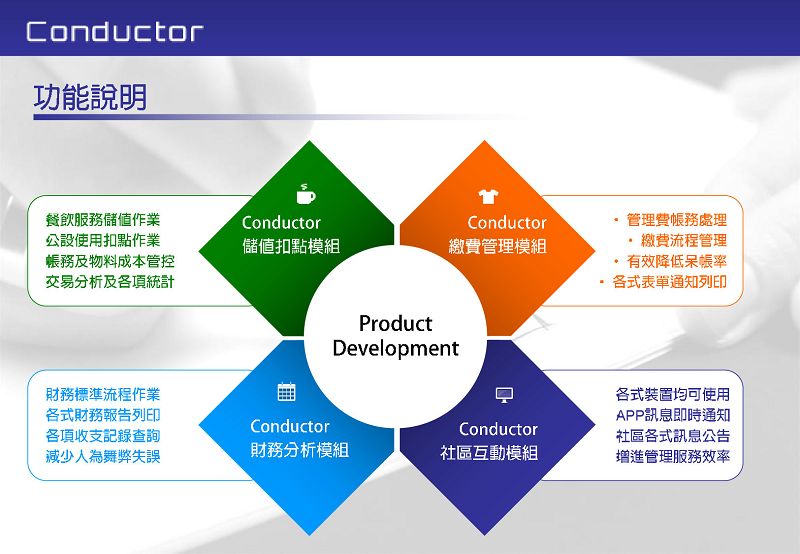 Conductor

功能說明

餐飲服務儲值作業
公設使用扣點作業
帳務及物料成本管控
交易分析及各項統計

Conductor
儲值扣點模組

Conductor
繳費管理模組

・管理費帳務處理
・繳費流程管理
・有效降低呆帳率
・各式表單通知列印

Product
Development

財務標準流程作業
各式財務報告列印
各項收支記錄查詢
減少人為舞弊失誤

Conductor
財務分析模組

Conductor
社區互動模組

各式裝置均可使用
APP訊息即時通知
社區各式訊息公告
增進管理服務效率